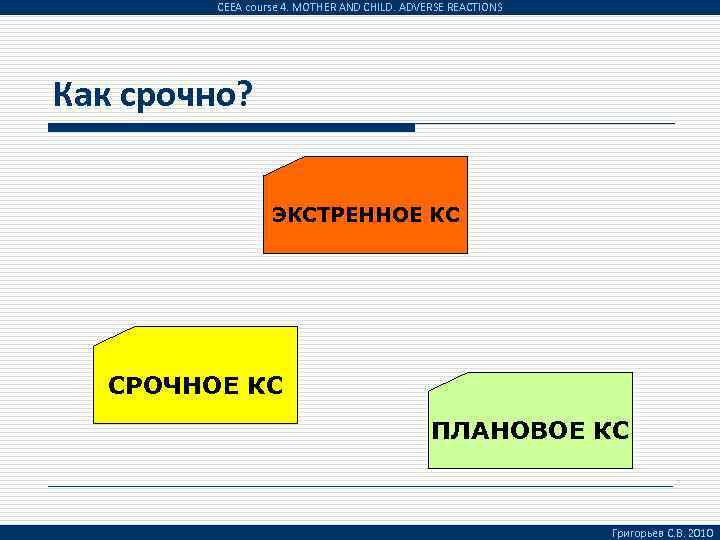 CEEA course 4. MOTHER AND CHILD. ADVERSE REACTIONS

Как срочно?

ЭКСТРЕННОЕ КС

СРОЧНОЕ КС

ПЛАНОВОЕ КС

Григорьев С.В. 2010